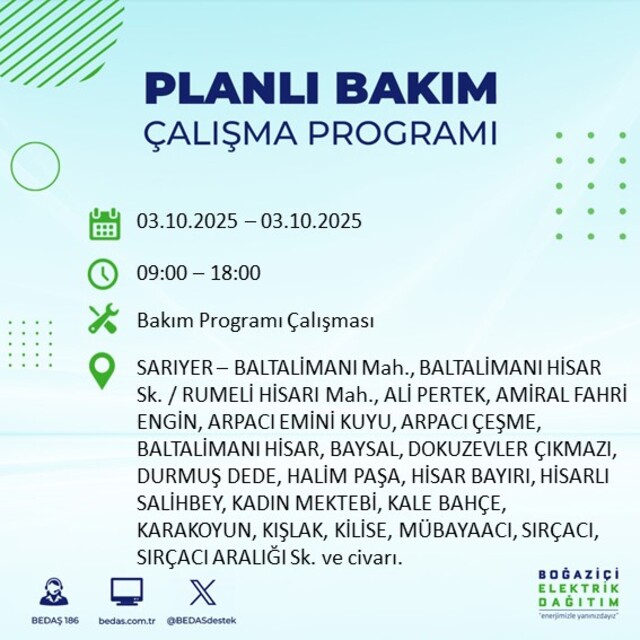 PLANLI BAKIM
ÇALIŞMA PROGRAMI

03.10.2025 – 03.10.2025

09:00 – 18:00

Bakım Programı Çalışması

SARIYER – BALTALİMANI Mah., BALTALİMANI HİSAR Sk. / RUMELİ HİSARI Mah., ALİ PERTEK, AMİRAL FAHRİ ENGİN, ARPACI EMİNİ KUYU, ARPACI ÇEŞME, BALTALİMANI HİSAR, BAYSAL, DOKUZEVLER ÇIKMAZI, DURMUŞ DEDE, HALİM PAŞA, HİSAR BAYIRI, HİSARLI SALİHBEY, KADIN MEKTEBİ, KALE BAHÇE, KARAKOYUN, KIŞLAK, KİLİSE, MÜBAYAACI, SIRÇACI, SIRÇACI ARALIĞI Sk. ve civarı.

BEDAŞ 186 bedas.com.tr @BEDASdestek

BOĞAZİÇİ ELEKTRİK DAĞITIM
"enerjimizle yanınızdayız"